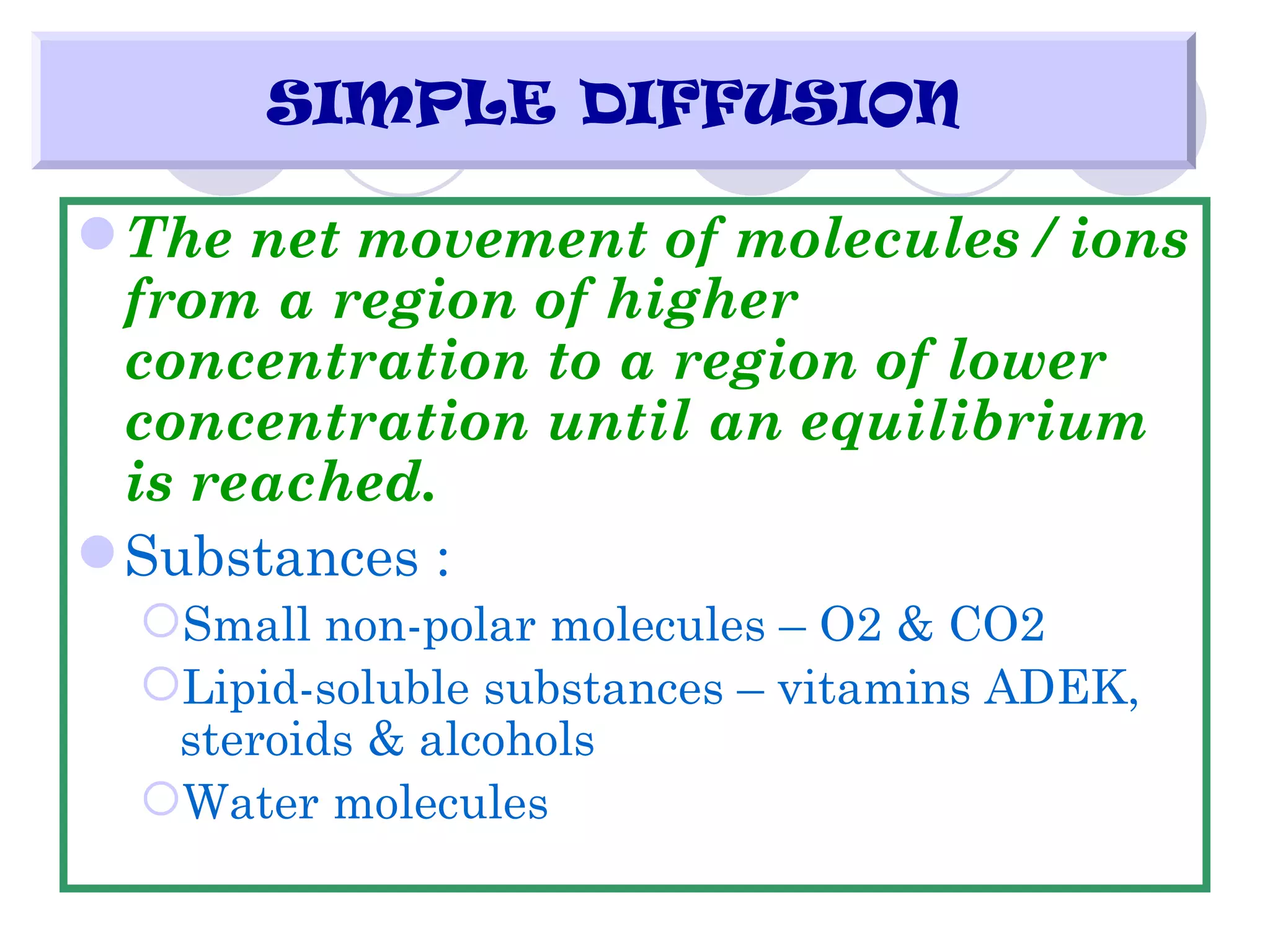 SIMPLE DIFFUSION

The net movement of molecules / ions from a region of higher concentration to a region of lower concentration until an equilibrium is reached.

Substances :

Small non-polar molecules – O2 & CO2

Lipid-soluble substances – vitamins ADEK, steroids & alcohols

Water molecules